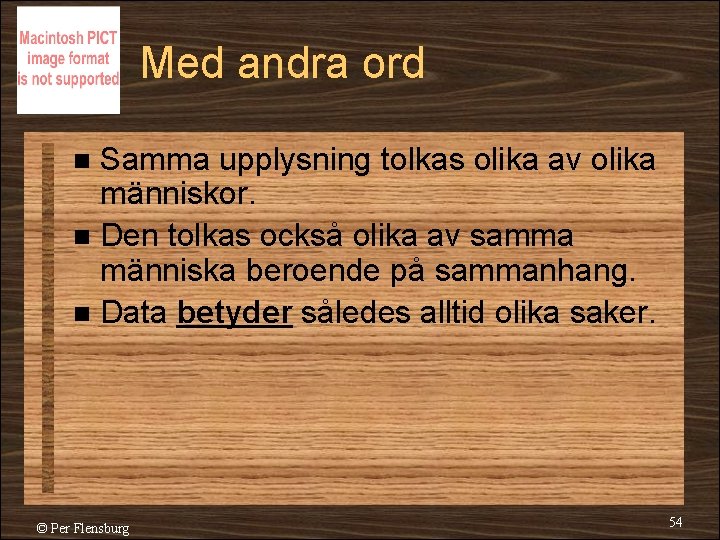 Macintosh PICT image format is not supported

Med andra ord

■ Samma upplysning tolkas olika av olika människor.

■ Den tolkas också olika av samma människa beroende på sammanhang.

■ Data betyder således alltid olika saker.

© Per Flensburg

54